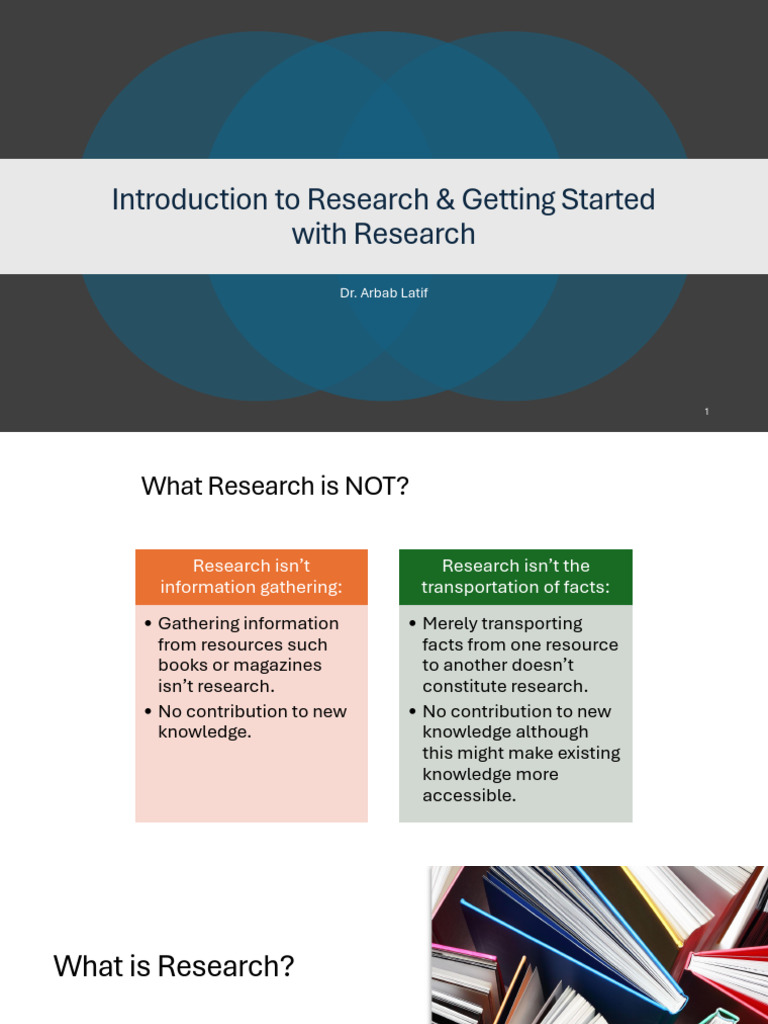 Introduction to Research & Getting Started with Research

Dr. Arbab Latif

1

What Research is NOT?

Research isn't information gathering:

• Gathering information from resources such books or magazines isn't research.
• No contribution to new knowledge.

Research isn't the transportation of facts:

• Merely transporting facts from one resource to another doesn't constitute research.
• No contribution to new knowledge although this might make existing knowledge more accessible.

What is Research?